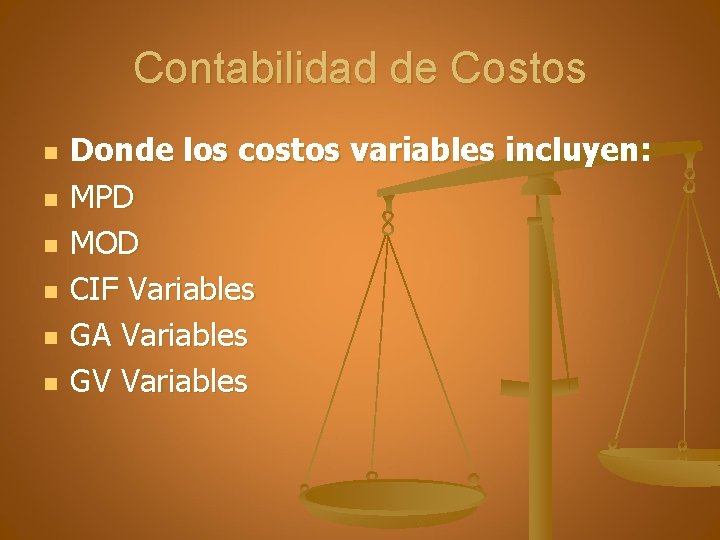 Contabilidad de Costos

- Donde los costos variables incluyen:
- MPD
- MOD
- CIF Variables
- GA Variables
- GV Variables